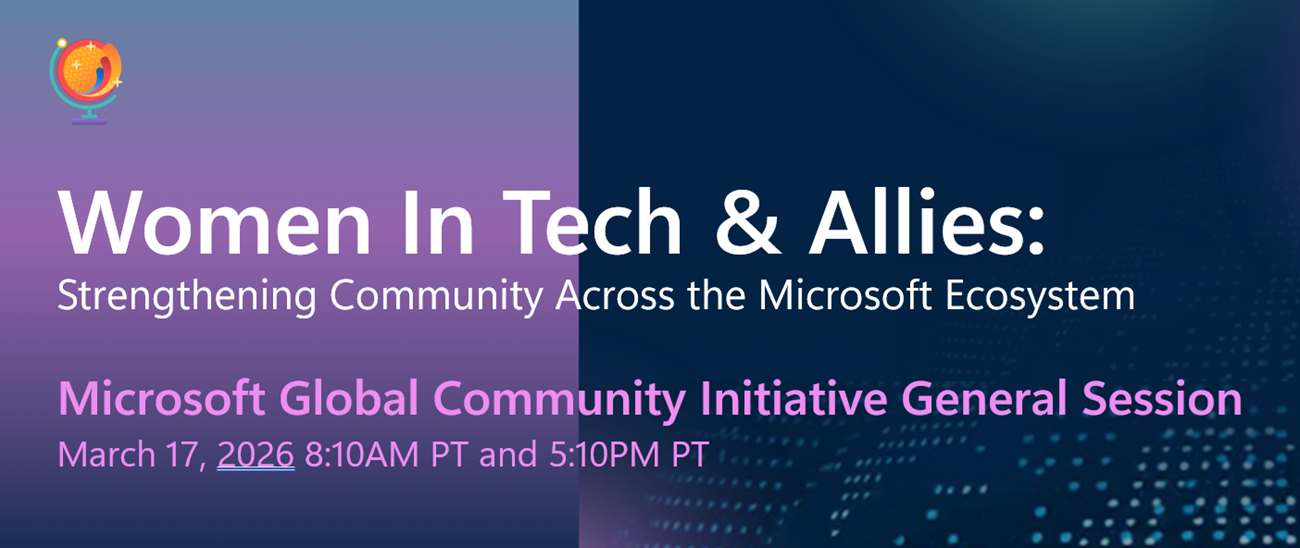 Women In Tech & Allies:
Strengthening Community Across the Microsoft Ecosystem

Microsoft Global Community Initiative General Session
March 17, 2026 8:10AM PT and 5:10PM PT